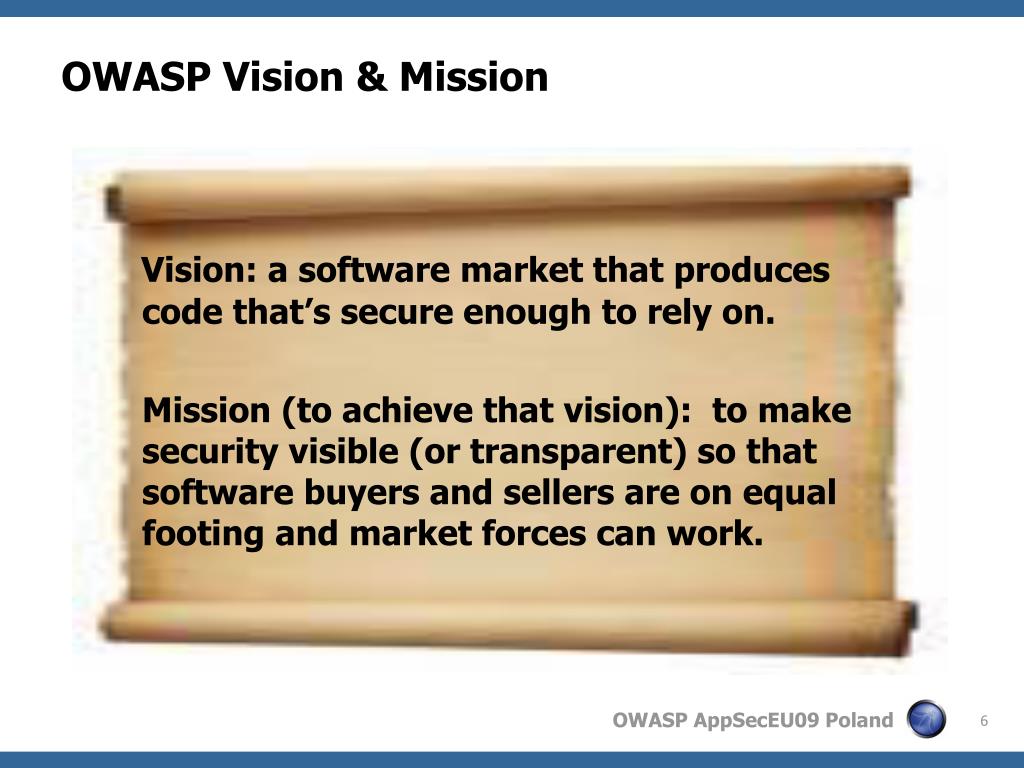 OWASP Vision & Mission

Vision: a software market that produces code that’s secure enough to rely on.

Mission (to achieve that vision): to make security visible (or transparent) so that software buyers and sellers are on equal footing and market forces can work.

OWASP AppSecEU09 Poland

6